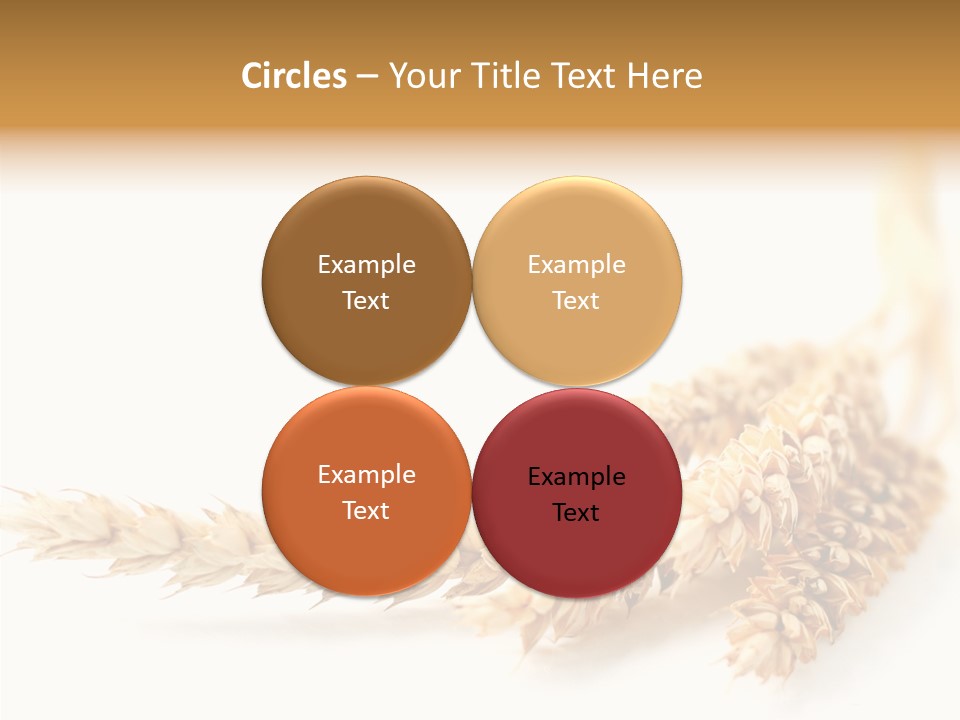 Circles – Your Title Text Here

Example Text

Example Text

Example Text

Example Text